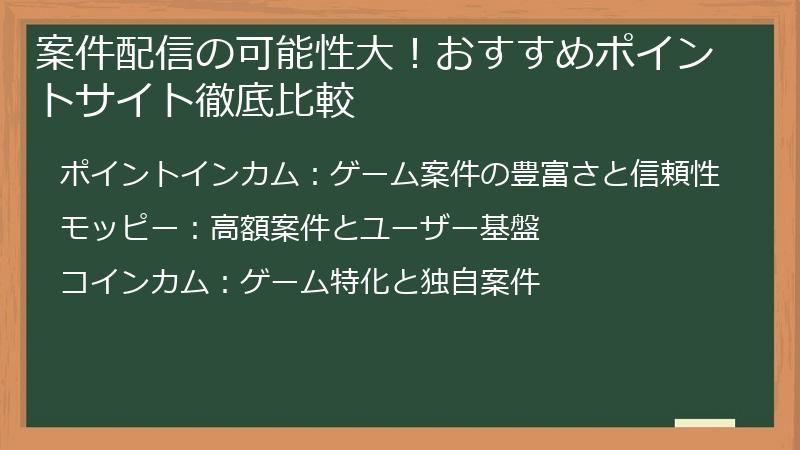 案件配信の可能性大！おすすめポイントサイト徹底比較

ポイントインカム：ゲーム案件の豊富さと信頼性

モッピー：高額案件とユーザー基盤

コインカム：ゲーム特化と独自案件